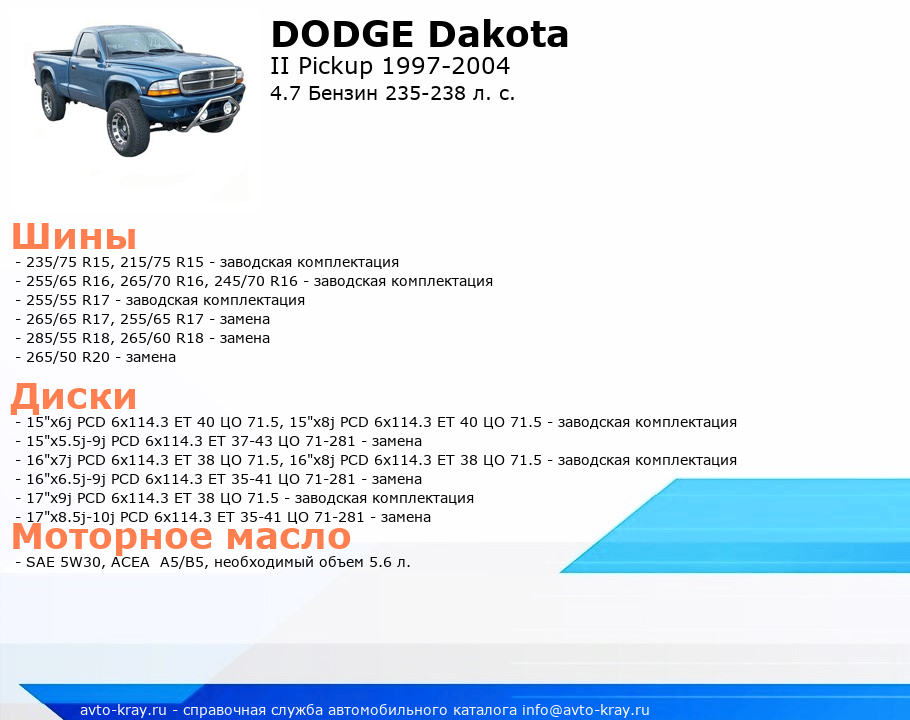 DODGE Dakota
II Pickup 1997-2004
4.7 Бензин 235-238 л. с.

Шины
- 235/75 R15, 215/75 R15 - заводская комплектация
- 255/65 R16, 265/70 R16, 245/70 R16 - заводская комплектация
- 255/55 R17 - заводская комплектация
- 265/65 R17, 255/65 R17 - замена
- 285/55 R18, 265/60 R18 - замена
- 265/50 R20 - замена

Диски
- 15"x6j PCD 6x114.3 ET 40 ЦО 71.5, 15"x8j PCD 6x114.3 ET 40 ЦО 71.5 - заводская комплектация
- 15"x5.5j-9j PCD 6x114.3 ET 37-43 ЦО 71-281 - замена
- 16"x7j PCD 6x114.3 ET 38 ЦО 71.5, 16"x8j PCD 6x114.3 ET 38 ЦО 71.5 - заводская комплектация
- 16"x6.5j-9j PCD 6x114.3 ET 35-41 ЦО 71-281 - замена
- 17"x9j PCD 6x114.3 ET 38 ЦО 71.5 - заводская комплектация
- 17"x8.5j-10j PCD 6x114.3 ET 35-41 ЦО 71-281 - замена

Моторное масло
- SAE 5W30, ACEA A5/B5, необходимый объем 5.6 л.

avto-kray.ru - справочная служба автомобильного каталога info@avto-kray.ru